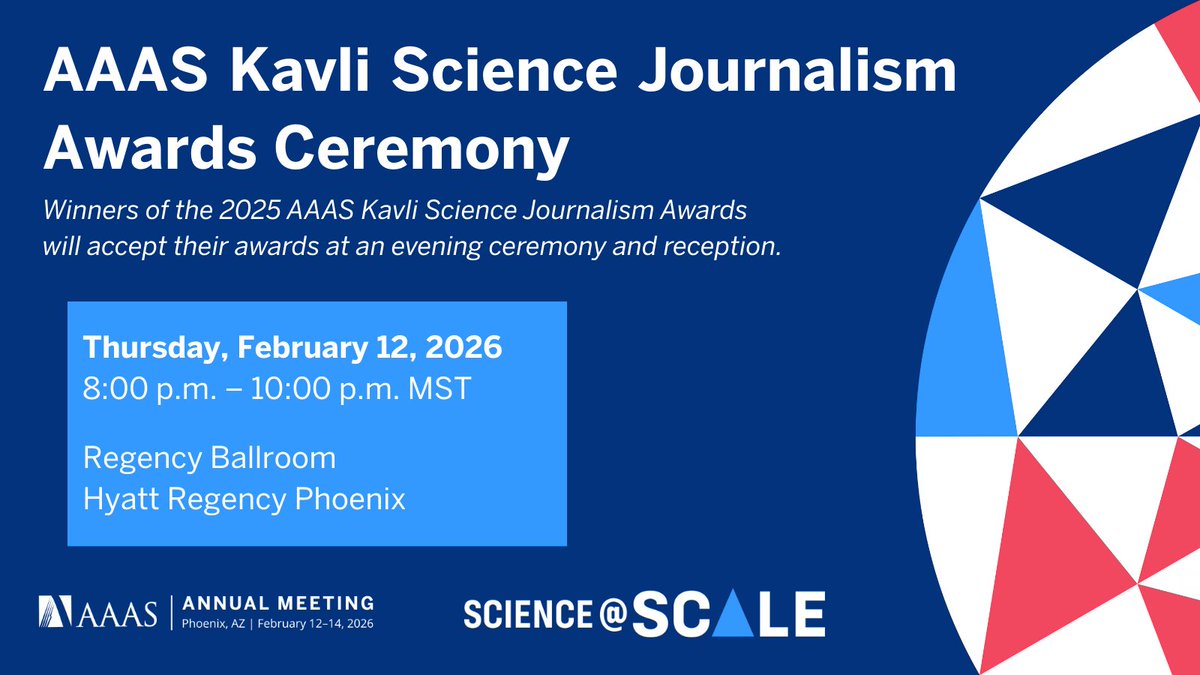 AAAS Kavli Science Journalism Awards Ceremony

Winners of the 2025 AAAS Kavli Science Journalism Awards will accept their awards at an evening ceremony and reception.

Thursday, February 12, 2026
8:00 p.m. – 10:00 p.m. MST

Regency Ballroom
Hyatt Regency Phoenix

AAAS | ANNUAL MEETING
Phoenix, AZ | February 12–14, 2026

SCIENCE @ SCALE